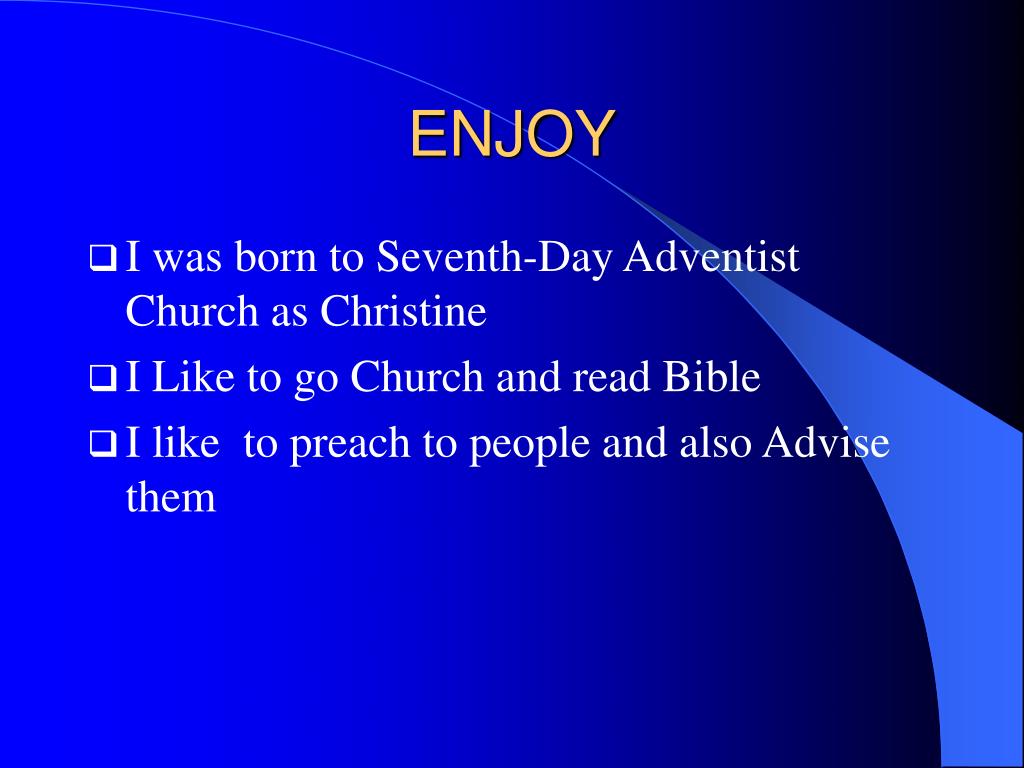 ENJOY

❑ I was born to Seventh-Day Adventist Church as Christine

❑ I Like to go Church and read Bible

❑ I like  to preach to people and also Advise them